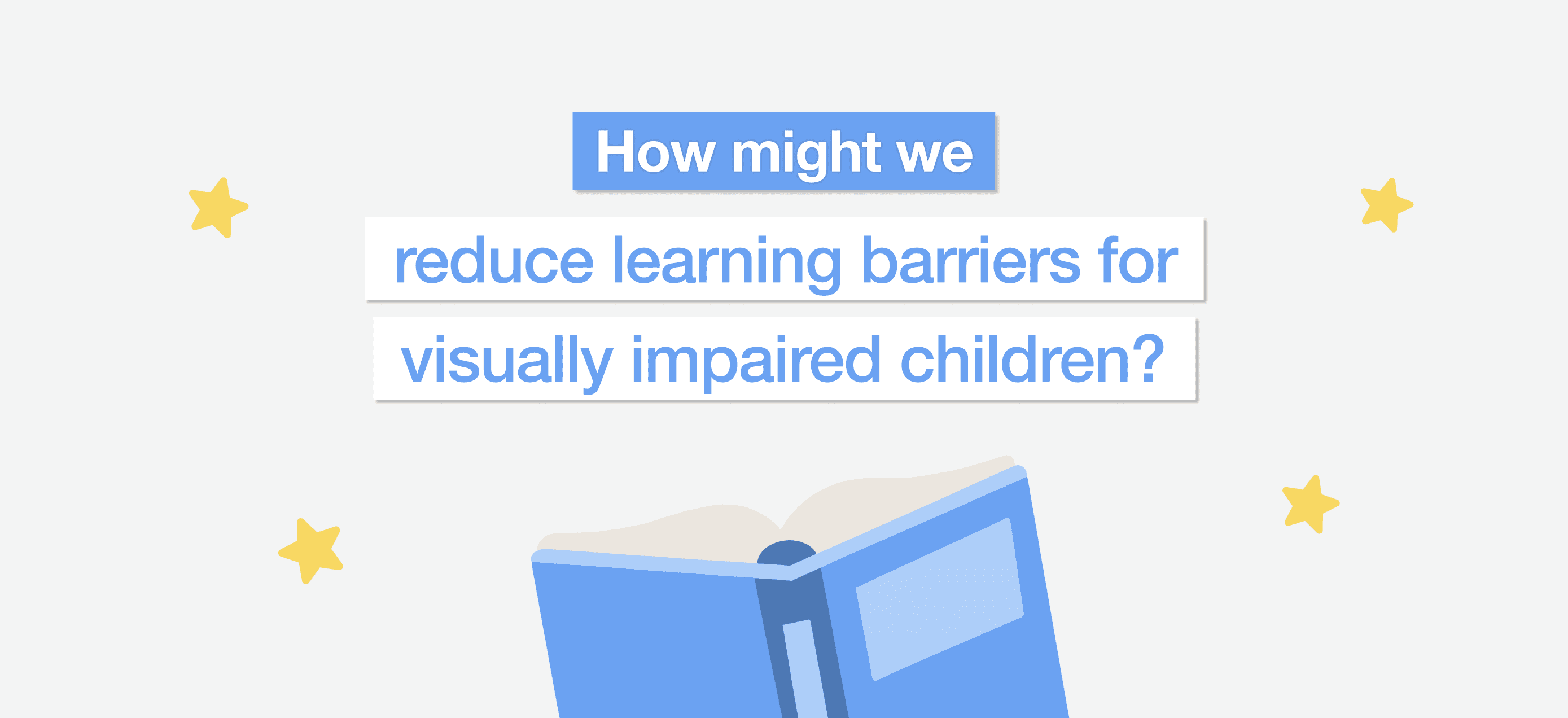 How might we

reduce learning barriers for visually impaired children?